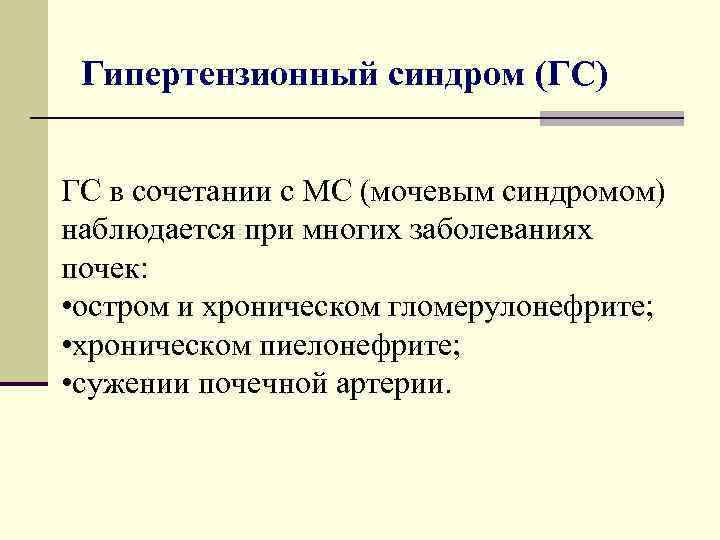 Гипертензионный синдром (ГС)

ГС в сочетании с МС (мочевым синдромом) наблюдается при многих заболеваниях почек:
•остром и хроническом гломерулонефрите;
•хроническом пиелонефрите;
•сужении почечной артерии.